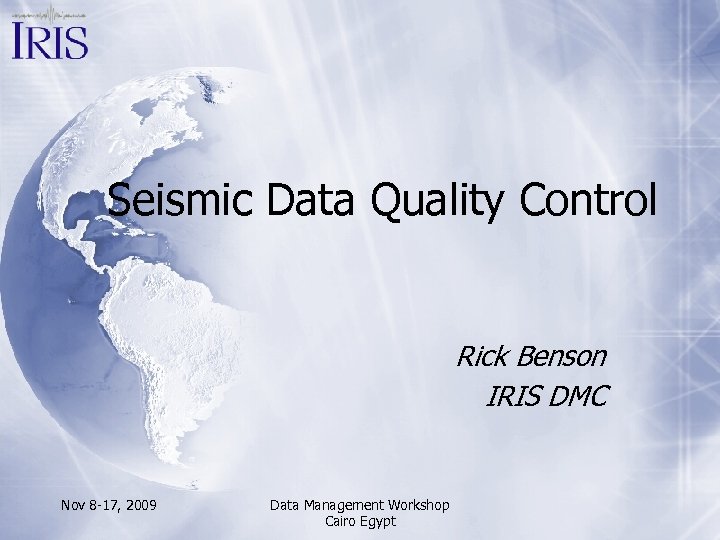 IRIS

Seismic Data Quality Control

Rick Benson
IRIS DMC

Nov 8-17, 2009

Data Management Workshop
Cairo Egypt